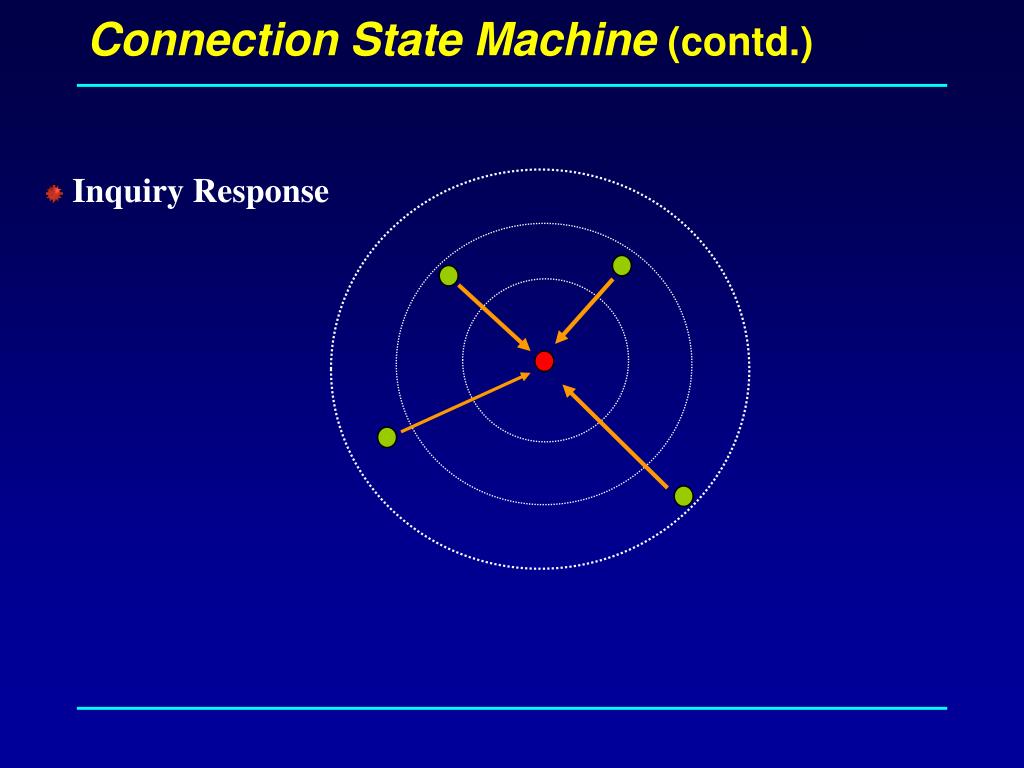 Connection State Machine (contd.)

Inquiry Response